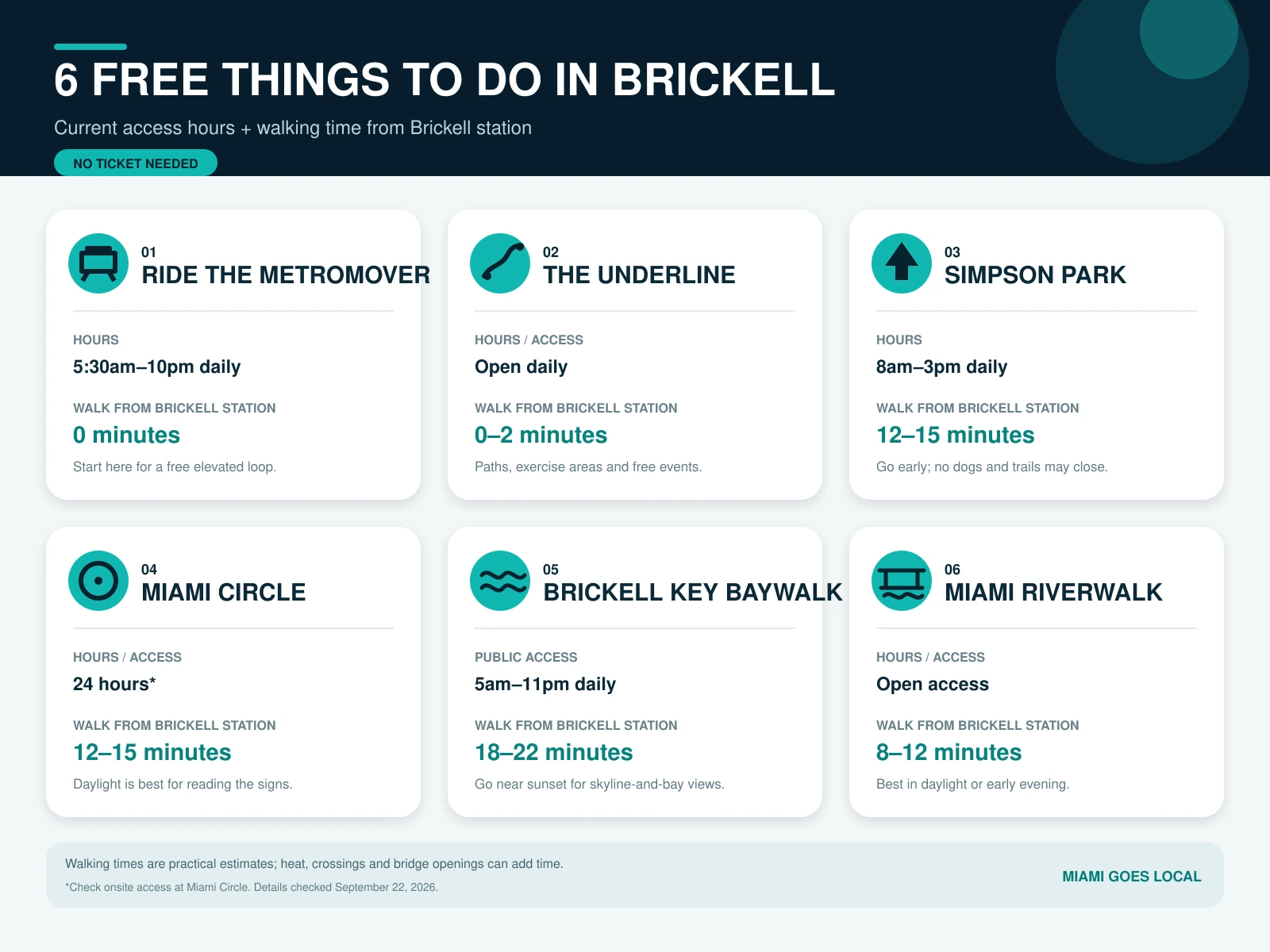 6 FREE THINGS TO DO IN BRICKELL

Current access hours + walking time from Brickell station

NO TICKET NEEDED

01
RIDE THE METROMOVER

HOURS
5:30am–10pm daily

WALK FROM BRICKELL STATION
0 minutes

Start here for a free elevated loop.

02
THE UNDERLINE

HOURS / ACCESS
Open daily

WALK FROM BRICKELL STATION
0–2 minutes

Paths, exercise areas and free events.

03
SIMPSON PARK

HOURS
8am–3pm daily

WALK FROM BRICKELL STATION
12–15 minutes

Go early; no dogs and trails may close.

04
MIAMI CIRCLE

HOURS / ACCESS
24 hours*

WALK FROM BRICKELL STATION
12–15 minutes

Daylight is best for reading the signs.

05
BRICKELL KEY BAYWALK

PUBLIC ACCESS
5am–11pm daily

WALK FROM BRICKELL STATION
18–22 minutes

Go near sunset for skyline-and-bay views.

06
MIAMI RIVERWALK

HOURS / ACCESS
Open access

WALK FROM BRICKELL STATION
8–12 minutes

Best in daylight or early evening.

Walking times are practical estimates; heat, crossings and bridge openings can add time.

*Check onsite access at Miami Circle. Details checked September 22, 2026.

MIAMI GOES LOCAL